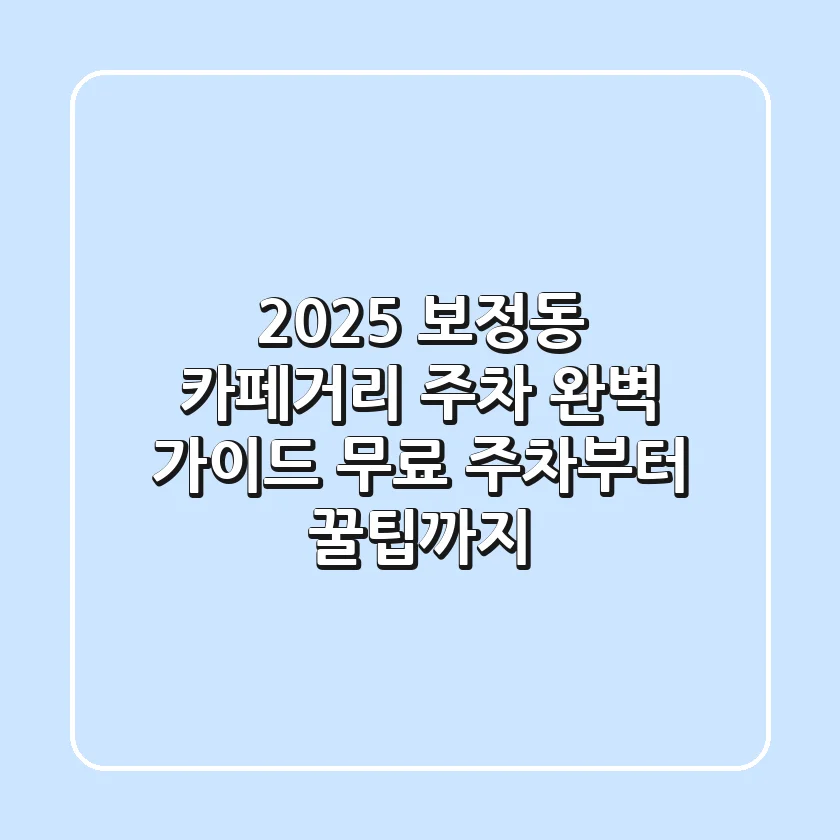 2025 보정동 카페거리 주차 완벽 가이드 무료 주차부터 꿀팁까지